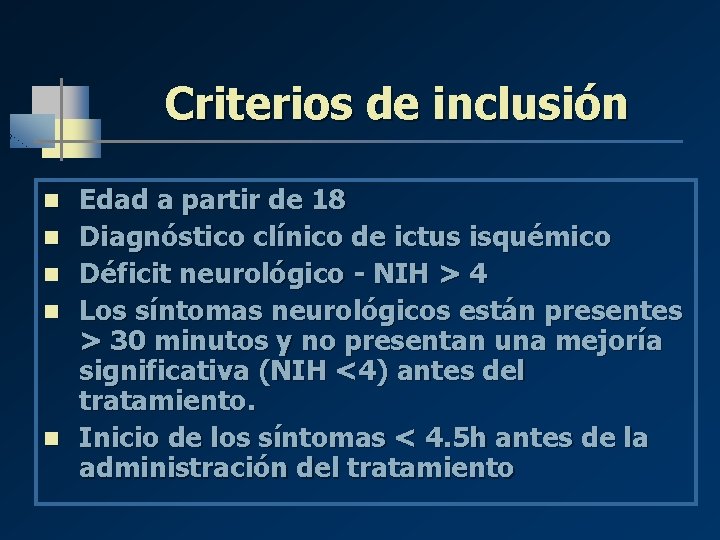 Criterios de inclusión

• Edad a partir de 18
• Diagnóstico clínico de ictus isquémico
• Déficit neurológico - NIH > 4
• Los síntomas neurológicos están presentes > 30 minutos y no presentan una mejoría significativa (NIH <4) antes del tratamiento.
• Inicio de los síntomas < 4.5h antes de la administración del tratamiento